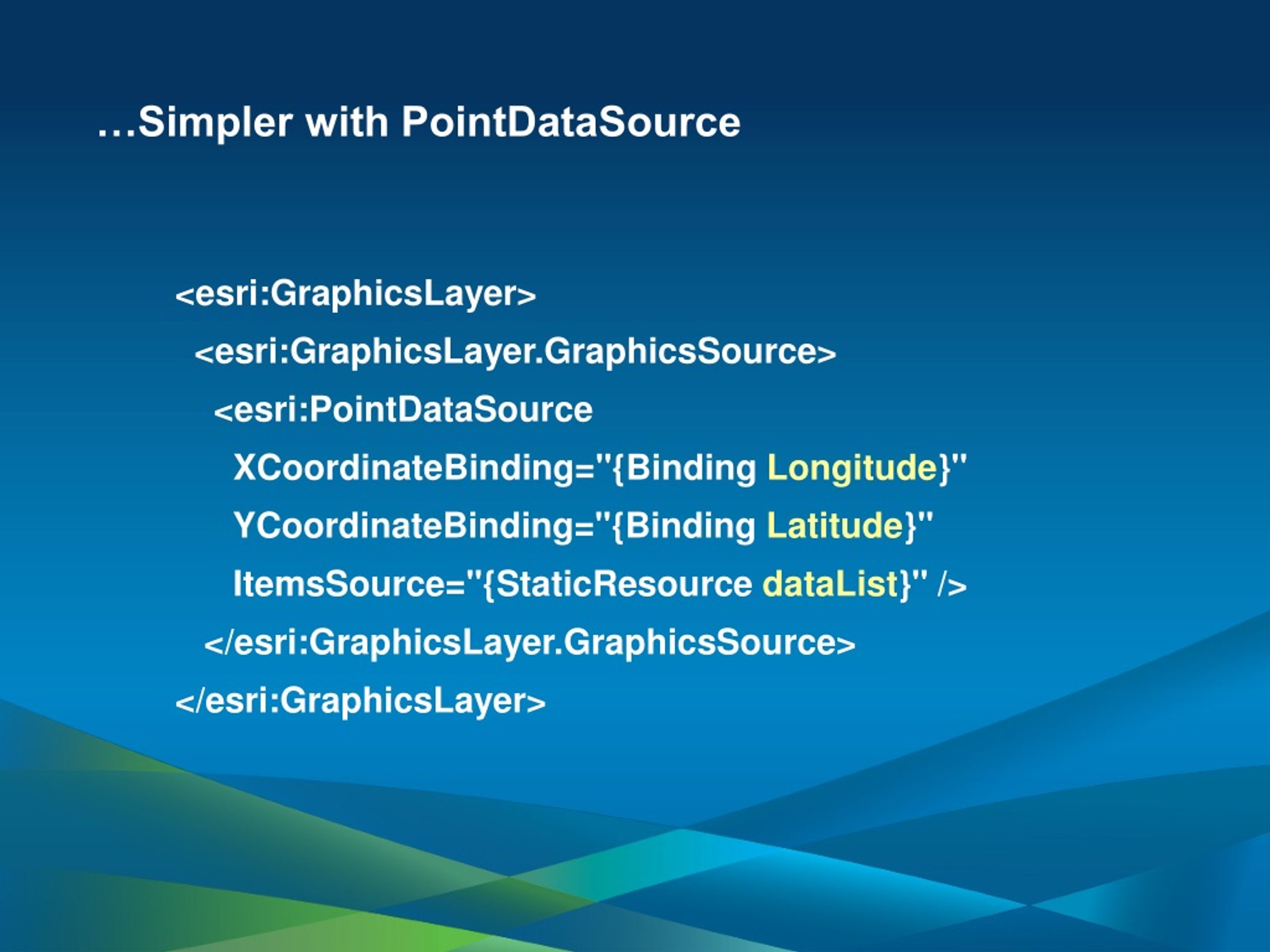 …Simpler with PointDataSource

<esri:GraphicsLayer>
<esri:GraphicsLayer.GraphicsSource>
<esri:PointDataSource
XCoordinateBinding="{Binding Longitude}"
YCoordinateBinding="{Binding Latitude}"
ItemsSource="{StaticResource dataList}" />
</esri:GraphicsLayer.GraphicsSource>
</esri:GraphicsLayer>